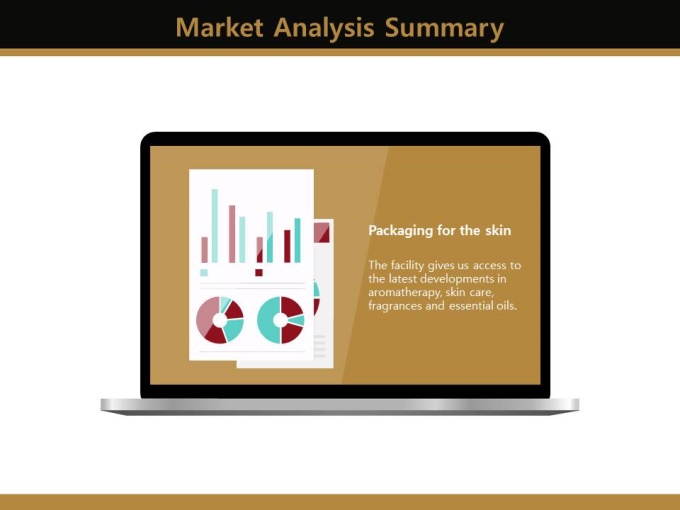 Market Analysis Summary

Packaging for the skin

The facility gives us access to the latest developments in aromatherapy, skin care, fragrances and essential oils.